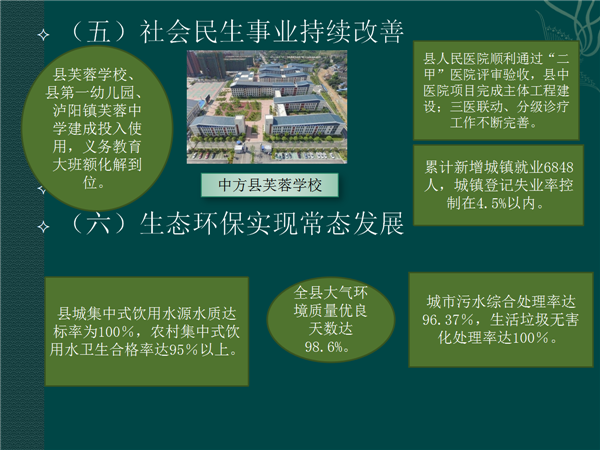 （五）社会民生事业持续改善

县芙蓉学校、县第一幼儿园、泸阳镇芙蓉中学建成投入使用，义务教育大班额化解到位。

中方县芙蓉学校

县人民医院顺利通过“二甲”医院评审验收，县中医院项目完成主体工程建设；三医联动、分级诊疗工作不断完善。

累计新增城镇就业6848人，城镇登记失业率控制在4.5%以内。

（六）生态环保实现常态发展

县城集中式饮用水源水质达标率为100%，农村集中式饮用水卫生合格率达95%以上。

全县大气环境质量优良天数达98.6%。

城市污水综合处理率达96.37%，生活垃圾无害化处理率达100%。